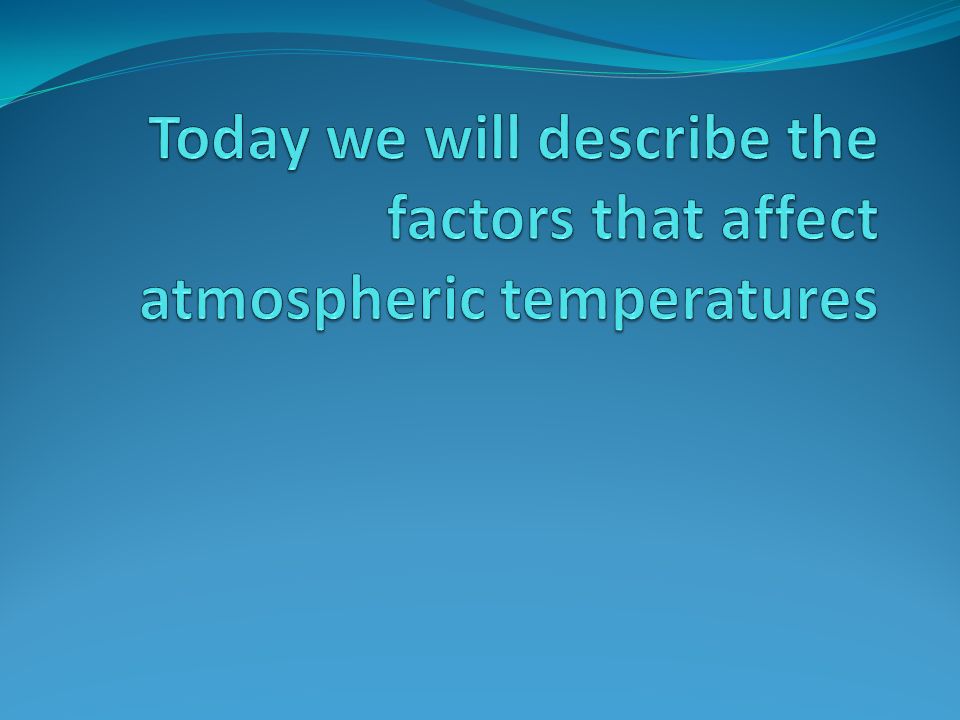 Today we will describe the factors that affect atmospheric temperatures